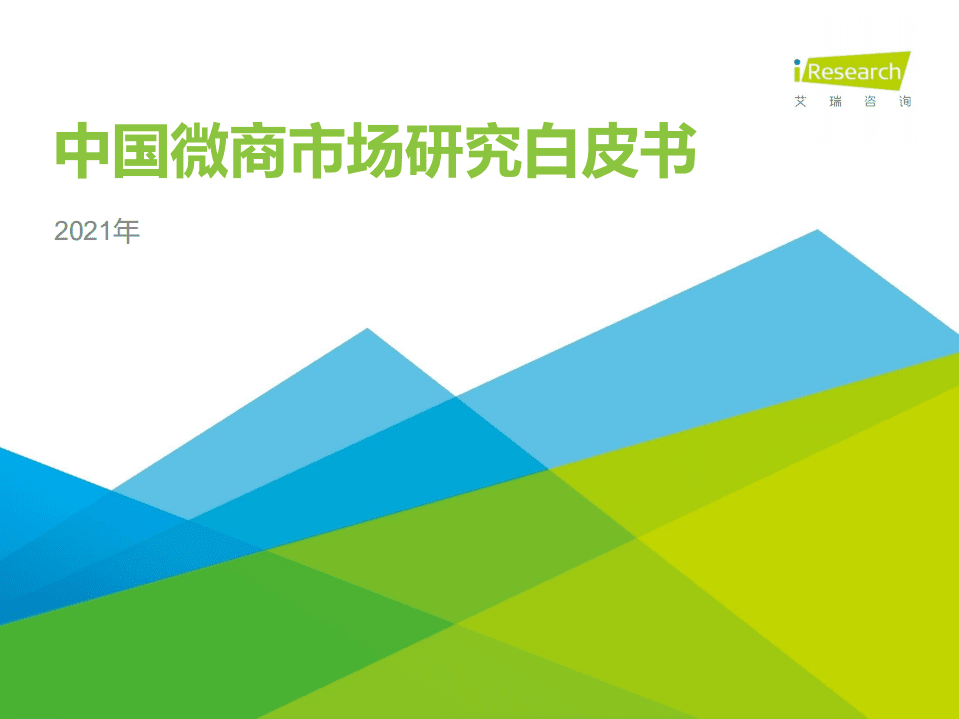 iResearch
艾瑞咨询

中国微商市场研究白皮书

2021年